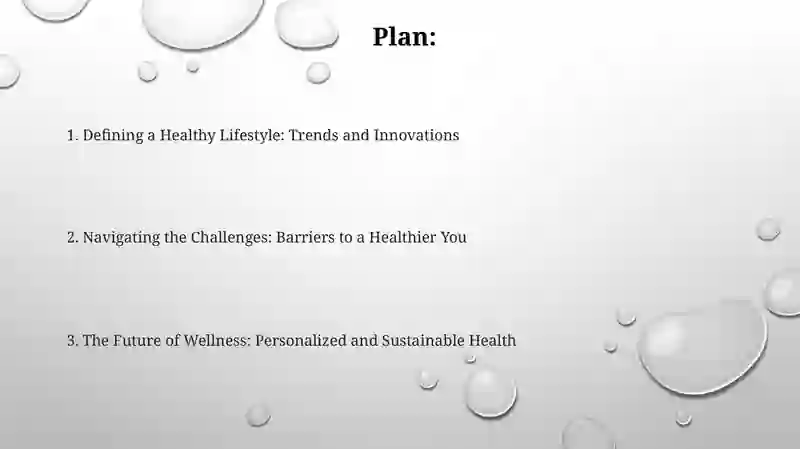 Plan:

1. Defining a Healthy Lifestyle: Trends and Innovations

2. Navigating the Challenges: Barriers to a Healthier You

3. The Future of Wellness: Personalized and Sustainable Health